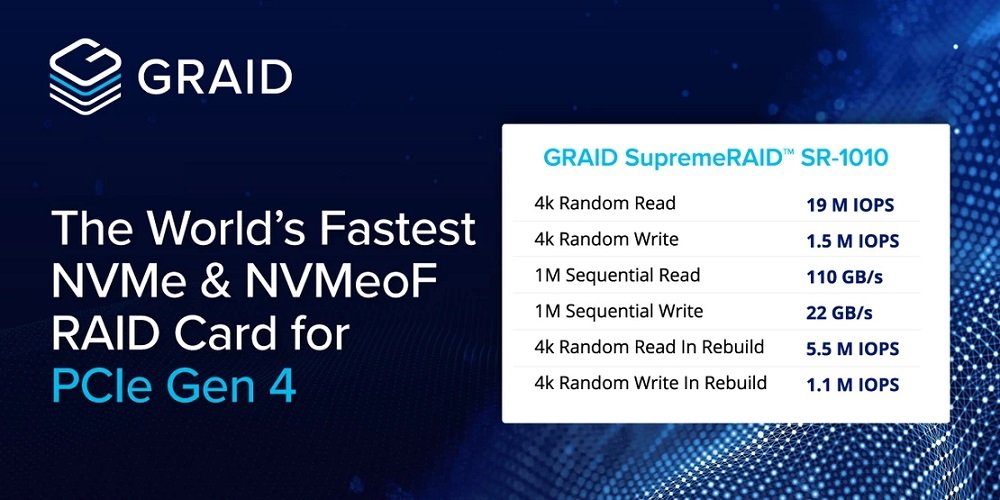 GRAID

The World's Fastest NVMe & NVMeoF RAID Card for PCIe Gen 4

GRAID SupremeRAID™ SR-1010

| | |
|---|---|
| 4k Random Read | 19 M IOPS |
| 4k Random Write | 1.5 M IOPS |
| 1M Sequential Read | 110 GB/s |
| 1M Sequential Write | 22 GB/s |
| 4k Random Read In Rebuild | 5.5 M IOPS |
| 4k Random Write In Rebuild | 1.1 M IOPS |